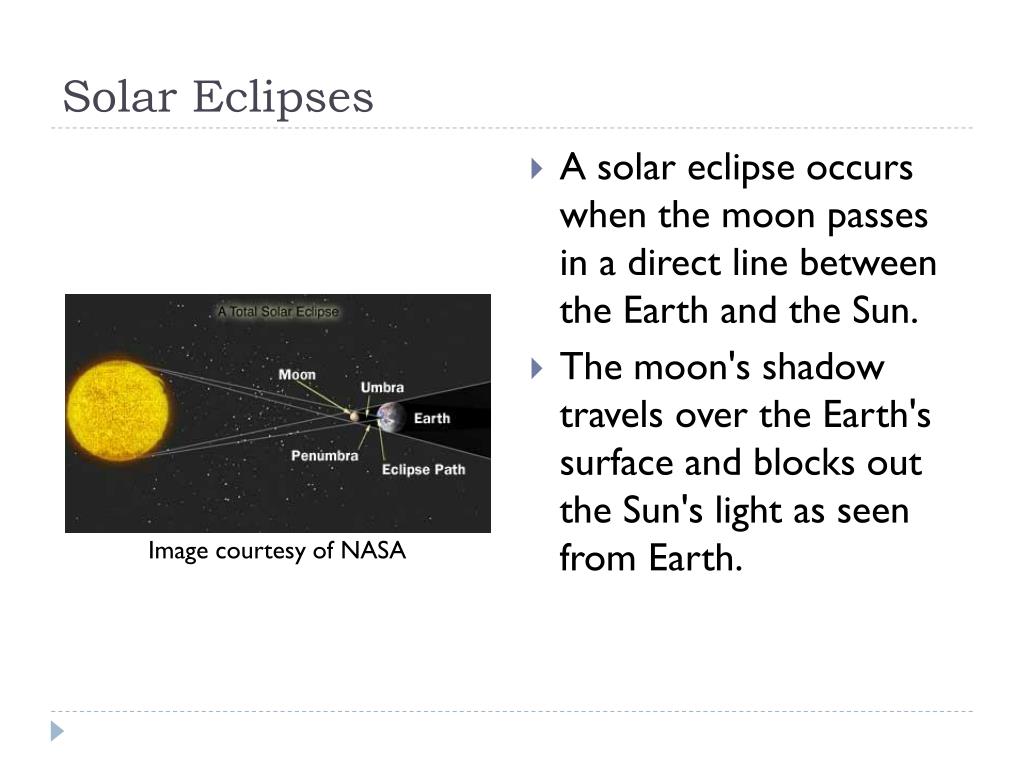 Solar Eclipses

A Total Solar Eclipse

Moon

Umbra

Earth

Penumbra

Eclipse Path

Image courtesy of NASA

A solar eclipse occurs when the moon passes in a direct line between the Earth and the Sun.

The moon's shadow travels over the Earth's surface and blocks out the Sun's light as seen from Earth.